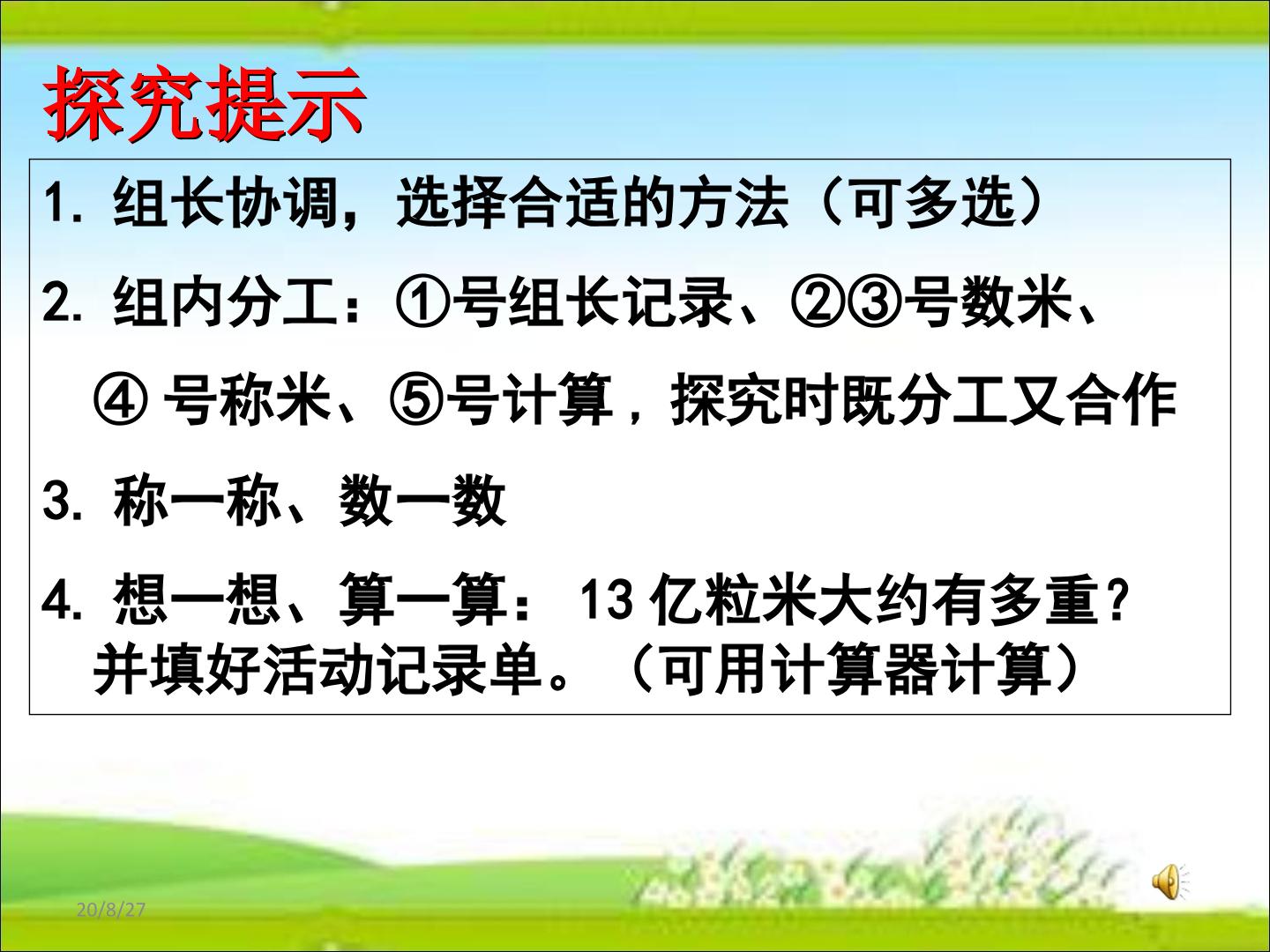 探究提示

1.组长协调，选择合适的方法（可多选）

2.组内分工：①号组长记录、②③号数米、④号称米、⑤号计算，探究时既分工又合作

3.称一称、数一数

4.想一想、算一算：13亿粒米大约有多重？并填好活动记录单。（可用计算器计算）

20/8/27